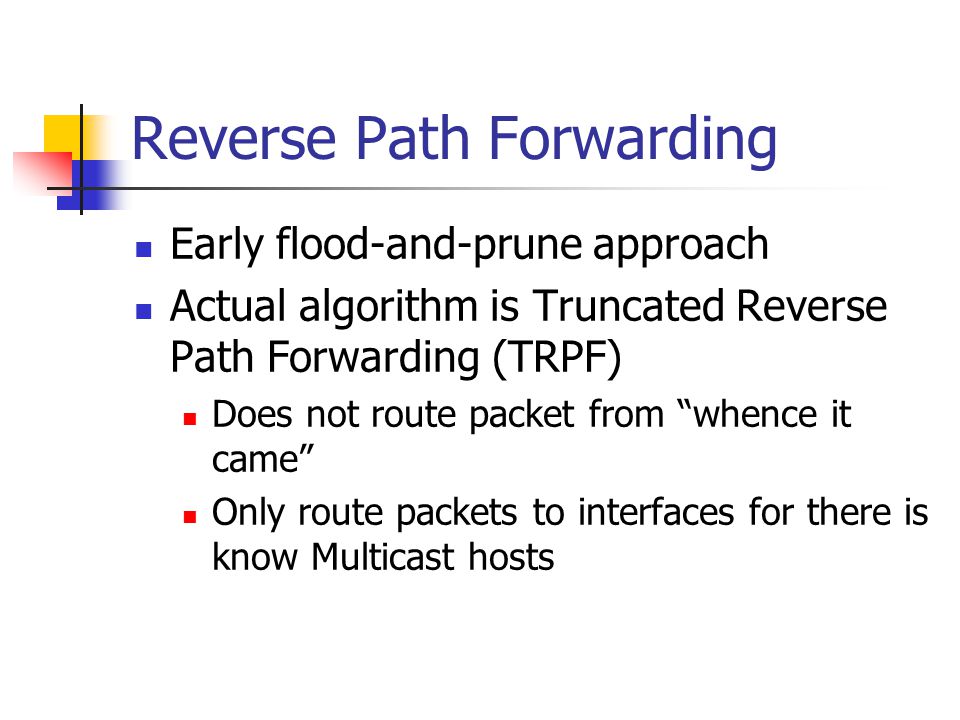 Reverse Path Forwarding

- Early flood-and-prune approach
- Actual algorithm is Truncated Reverse Path Forwarding (TRPF)
  - Does not route packet from “whence it came”
  - Only route packets to interfaces for there is know Multicast hosts